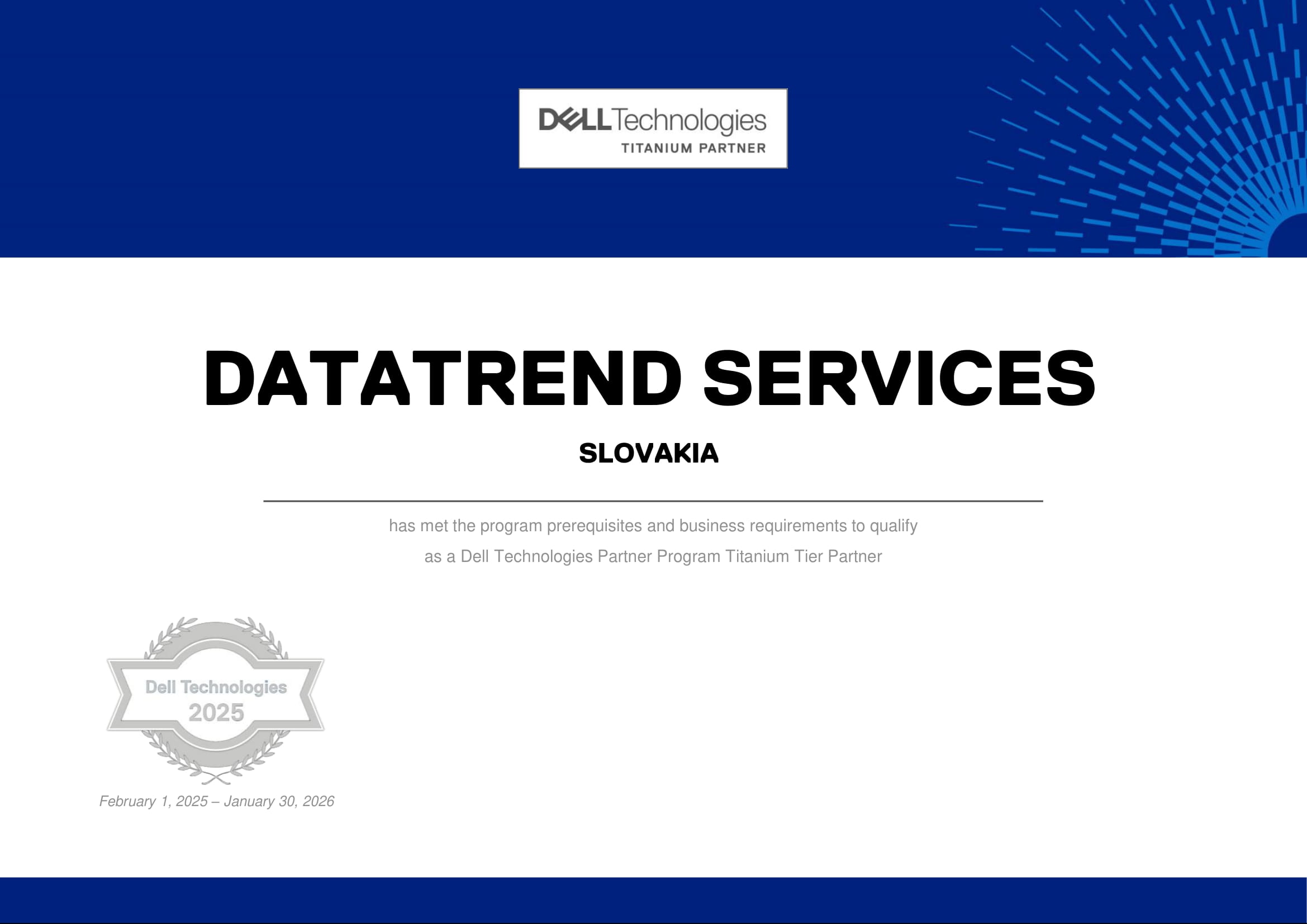 DELL Technologies
TITANIUM PARTNER

DATATREND SERVICES

SLOVAKIA

has met the program prerequisites and business requirements to qualify as a Dell Technologies Partner Program Titanium Tier Partner

Dell Technologies
2025

February 1, 2025 – January 30, 2026